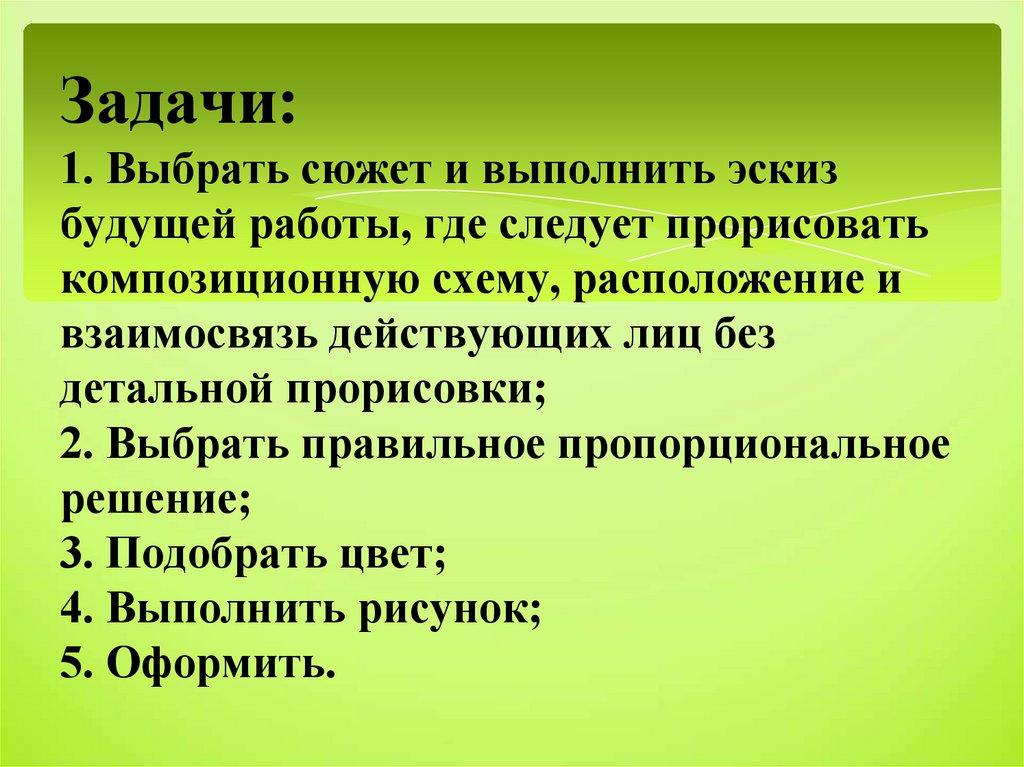 Задачи:
1. Выбрать сюжет и выполнить эскиз будущей работы, где следует прорисовать композиционную схему, расположение и взаимосвязь действующих лиц без детальной прорисовки;
2. Выбрать правильное пропорциональное решение;
3. Подобрать цвет;
4. Выполнить рисунок;
5. Оформить.